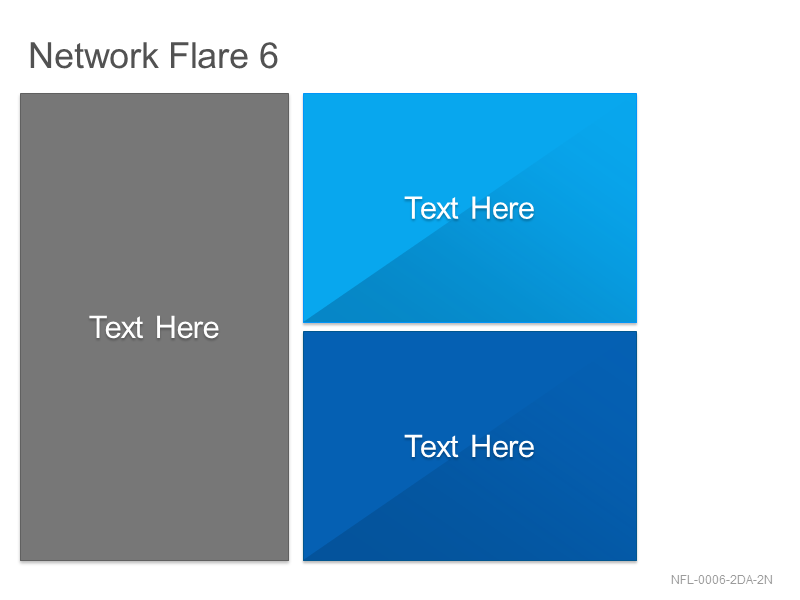 Network Flare 6

Text Here

Text Here

Text Here

NFL-0006-2DA-2N